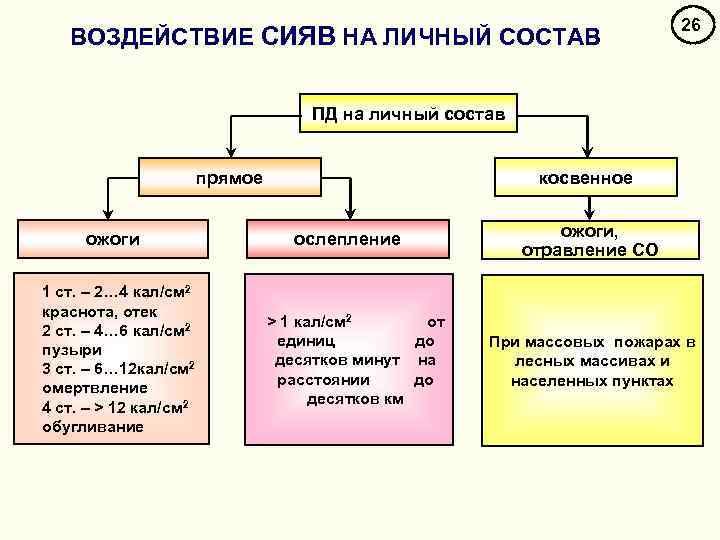 ВОЗДЕЙСТВИЕ СИЯВ НА ЛИЧНЫЙ СОСТАВ

26

ПД на личный состав

прямое

косвенное

ожоги

ослепление

ожоги, отравление СО

1 ст. – 2…4 кал/см$^2$ краснота, отек
2 ст. – 4…6 кал/см$^2$ пузыри
3 ст. – 6…12кал/см$^2$ омертвление
4 ст. – > 12 кал/см$^2$ обугливание

> 1 кал/см$^2$ от единиц до десятков минут на расстоянии до десятков км

При массовых пожарах в лесных массивах и населенных пунктах